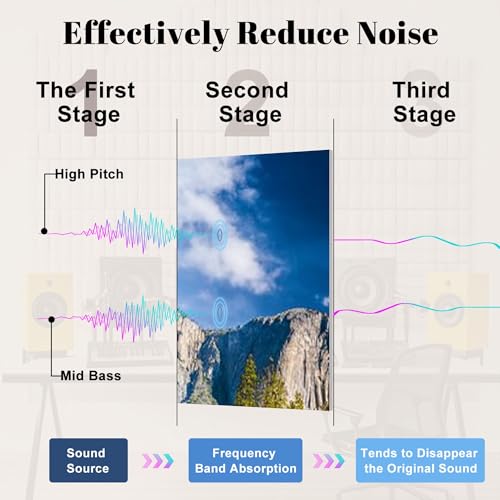 Effectively Reduce Noise

1 The First Stage

2 Second Stage

3 Third Stage

High Pitch

Mid Bass

Sound Source

Frequency Band Absorption

Tends to Disappear the Original Sound